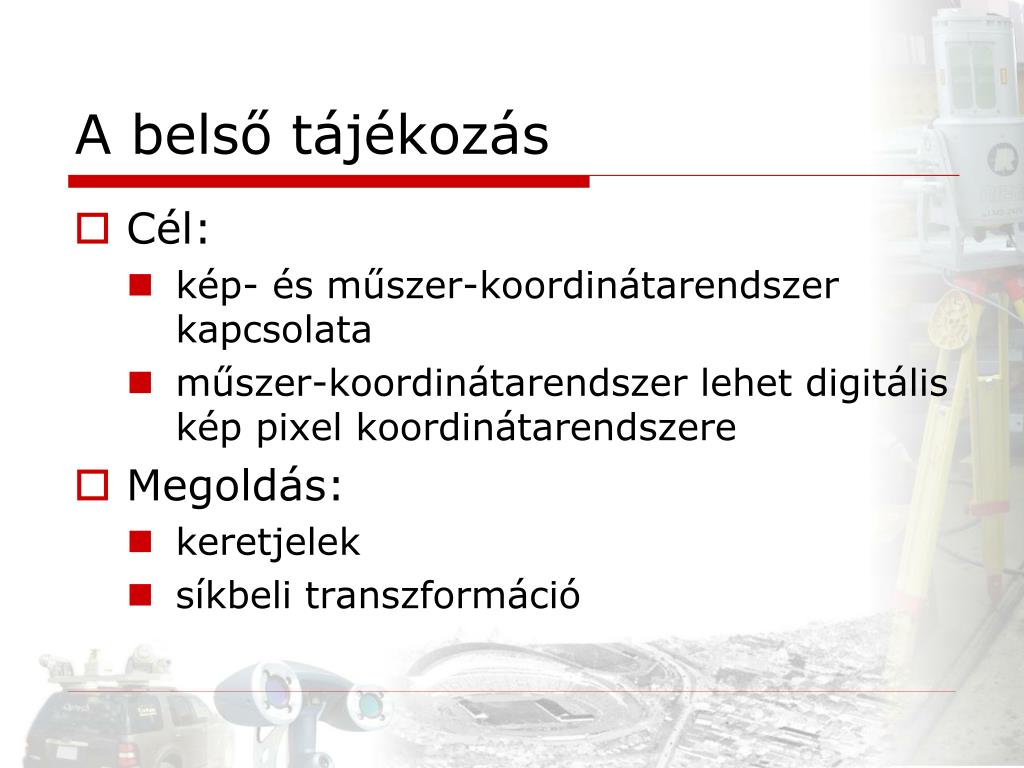 A belső tájékozás

Cél:

kép- és műszer-koordinátarendszer kapcsolata

műszer-koordinátarendszer lehet digitális kép pixel koordinátarendszere

Megoldás:

keretjelek

síkbeli transzformáció